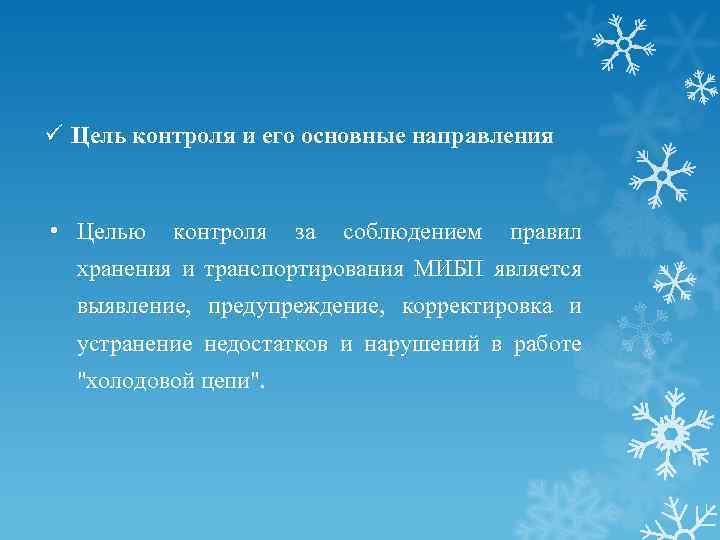 ✓ Цель контроля и его основные направления

• Целью контроля за соблюдением правил хранения и транспортирования МИБП является выявление, предупреждение, корректировка и устранение недостатков и нарушений в работе "холодовой цепи".